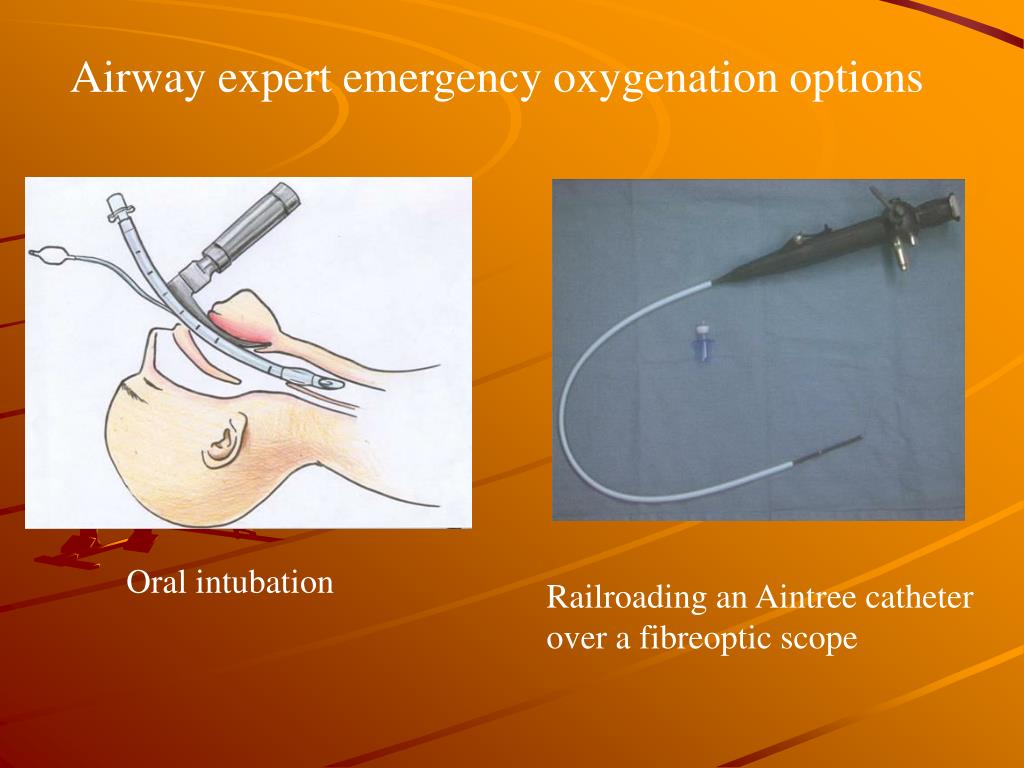 Airway expert emergency oxygenation options

Oral intubation

Railroading an Aintree catheter over a fibreoptic scope